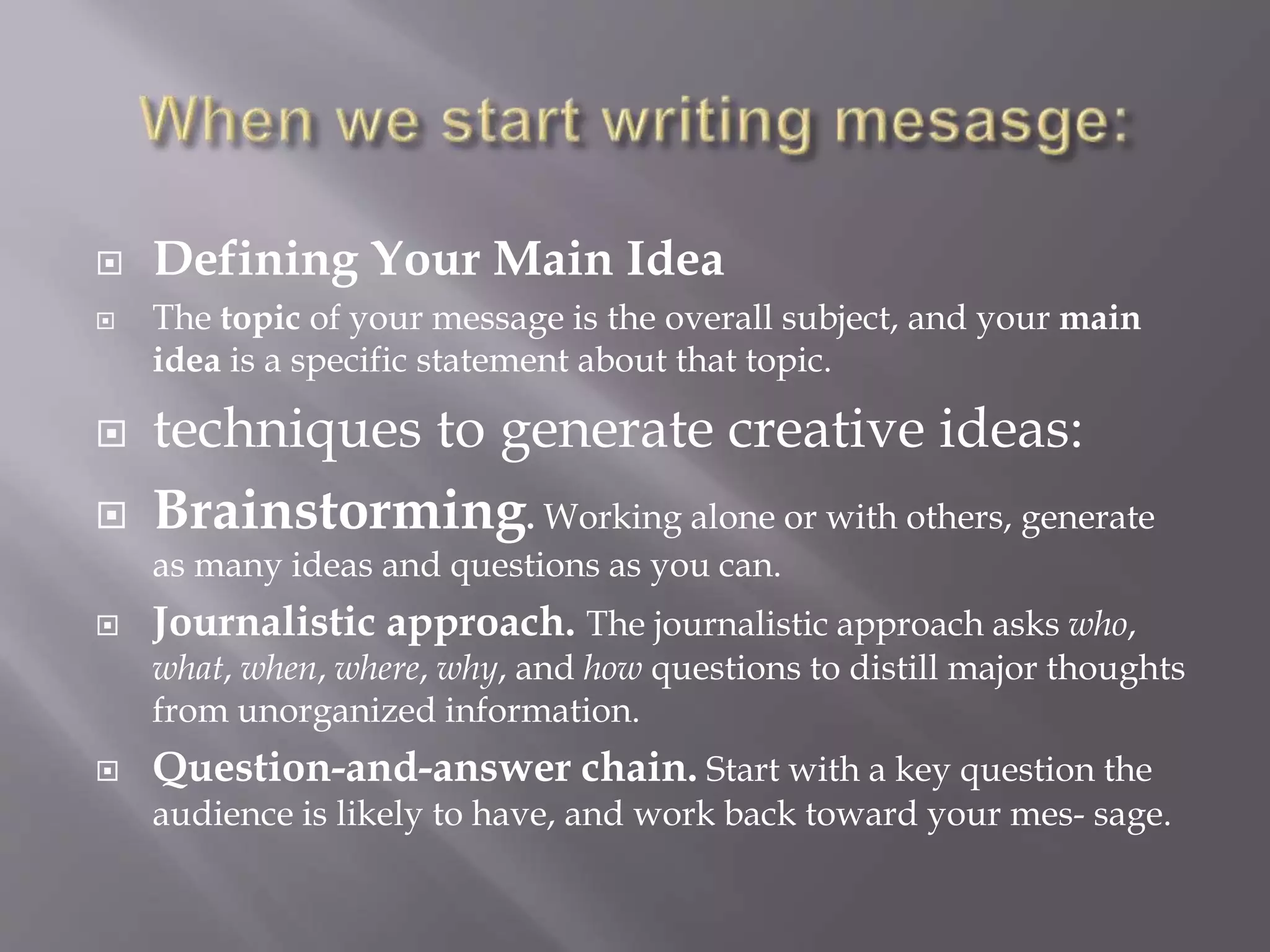 When we start writing mesasge:

Defining Your Main Idea

The topic of your message is the overall subject, and your main idea is a specific statement about that topic.

techniques to generate creative ideas:

Brainstorming. Working alone or with others, generate as many ideas and questions as you can.

Journalistic approach. The journalistic approach asks who, what, when, where, why, and how questions to distill major thoughts from unorganized information.

Question-and-answer chain. Start with a key question the audience is likely to have, and work back toward your mes- sage.